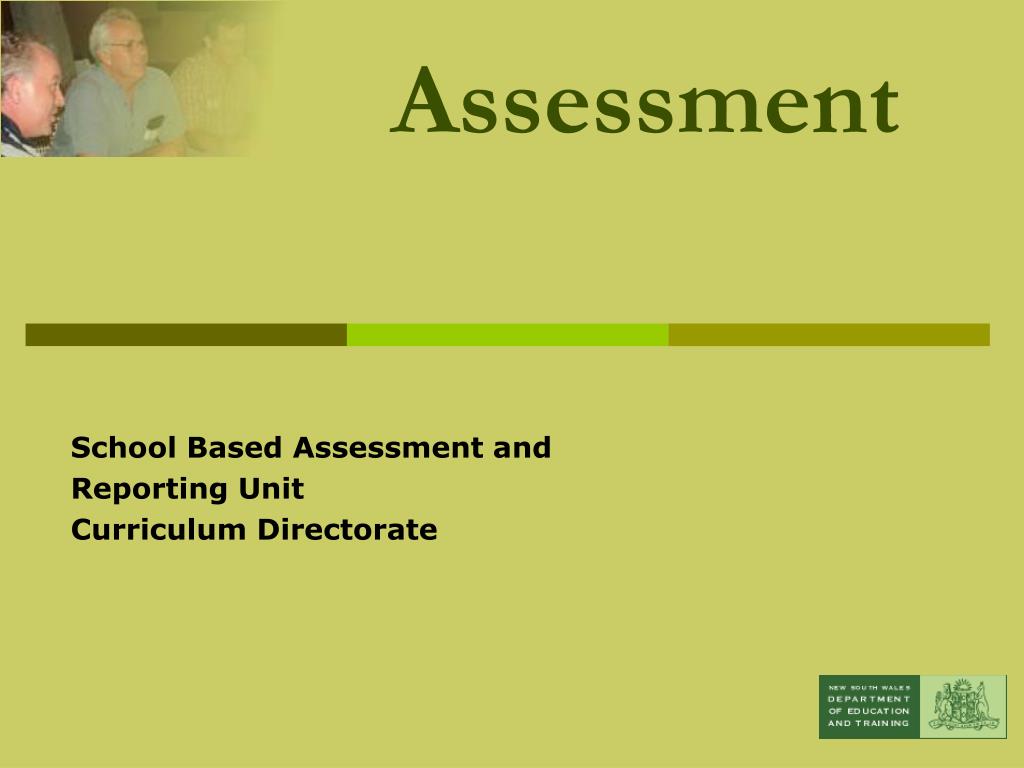 Assessment

School Based Assessment and
Reporting Unit
Curriculum Directorate

NEW SOUTH WALES
DEPARTMENT
OF EDUCATION
AND TRAINING